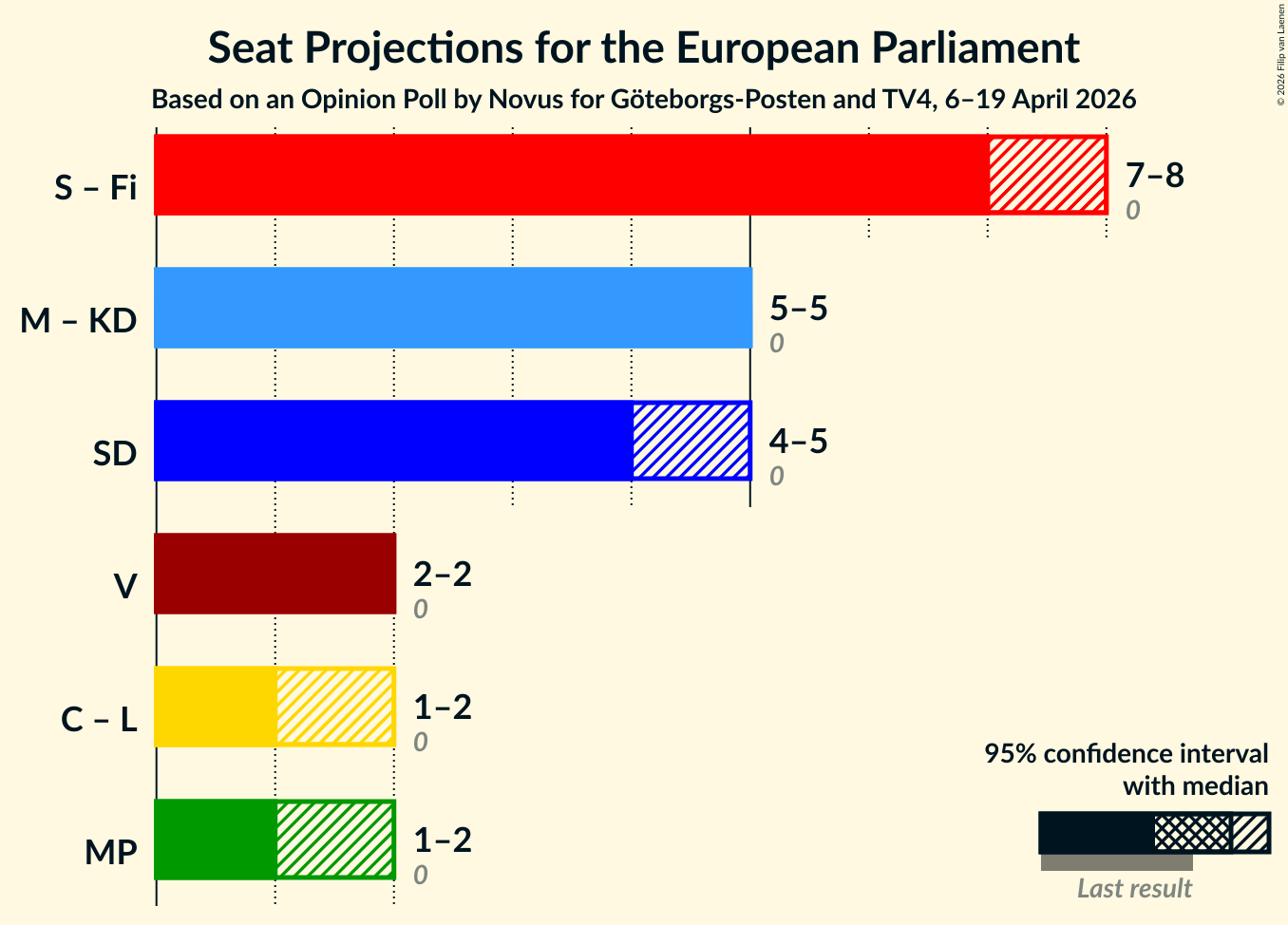 Seat Projections for the European Parliament

Based on an Opinion Poll by Novus for Göteborgs-Posten and TV4, 6–19 April 2026

© 2026 Filip van Laenen

S – Fi
7–8
0

M – KD
5–5
0

SD
4–5
0

V
2–2
0

C – L
1–2
0

MP
1–2
0

95% confidence interval with median

Last result